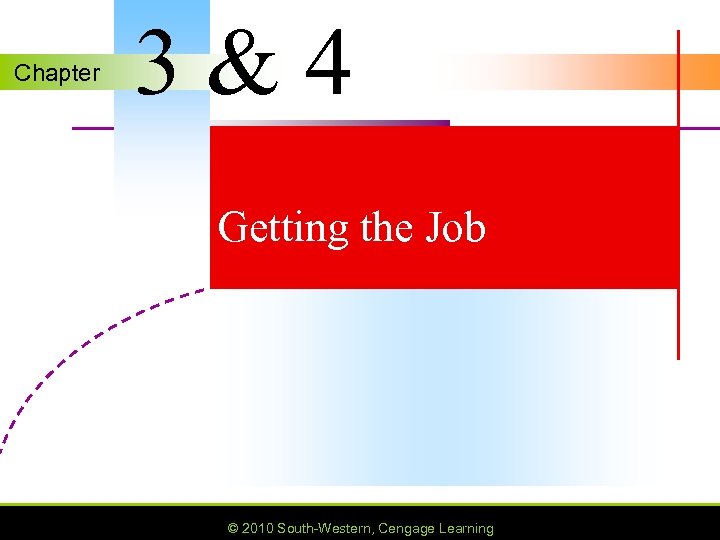 Chapter 3 & 4

Getting the Job

© 2010 South-Western, Cengage Learning